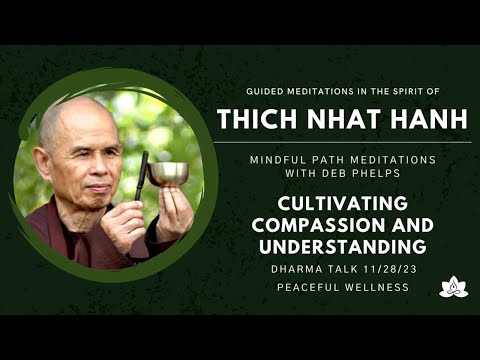 GUIDED MEDITATIONS IN THE SPIRIT OF

THICH NHAT HANH

MINDFUL PATH MEDITATIONS WITH DEB PHELPS

CULTIVATING COMPASSION AND UNDERSTANDING

DHARMA TALK 11/28/23

PEACEFUL WELLNESS